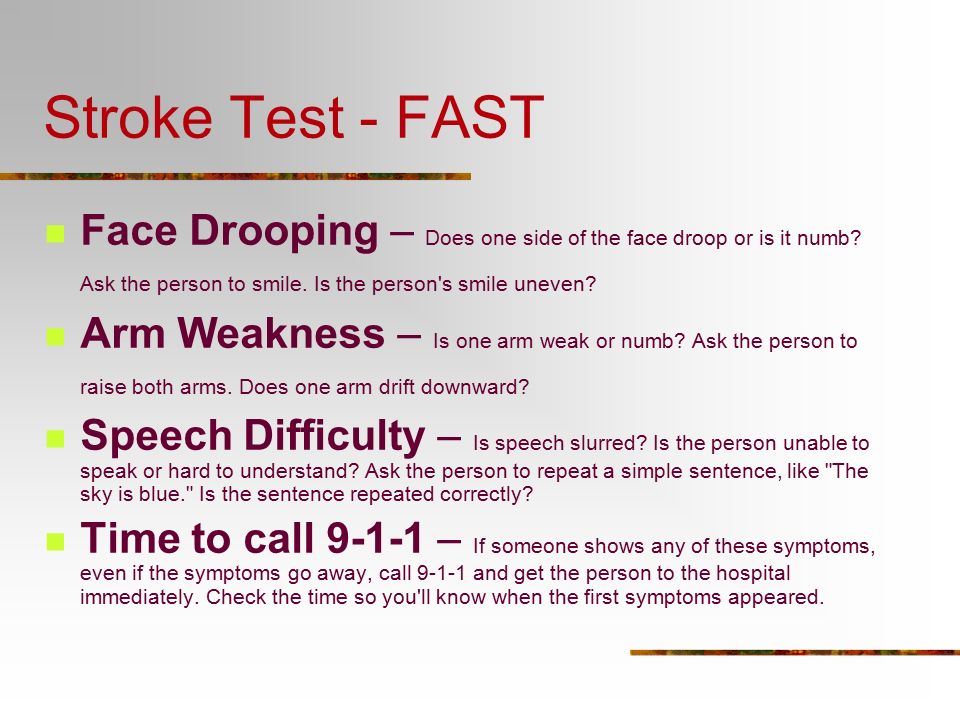 Stroke Test - FAST

Face Drooping – Does one side of the face droop or is it numb? Ask the person to smile. Is the person's smile uneven?

Arm Weakness – Is one arm weak or numb? Ask the person to raise both arms. Does one arm drift downward?

Speech Difficulty – Is speech slurred? Is the person unable to speak or hard to understand? Ask the person to repeat a simple sentence, like "The sky is blue." Is the sentence repeated correctly?

Time to call 9-1-1 – If someone shows any of these symptoms, even if the symptoms go away, call 9-1-1 and get the person to the hospital immediately. Check the time so you'll know when the first symptoms appeared.